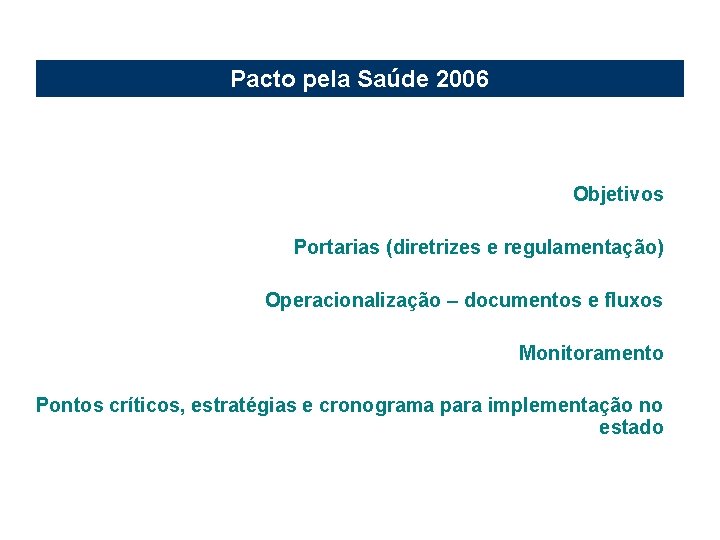 Pacto pela Saúde 2006

Objetivos

Portarias (diretrizes e regulamentação)

Operacionalização – documentos e fluxos

Monitoramento

Pontos críticos, estratégias e cronograma para implementação no estado